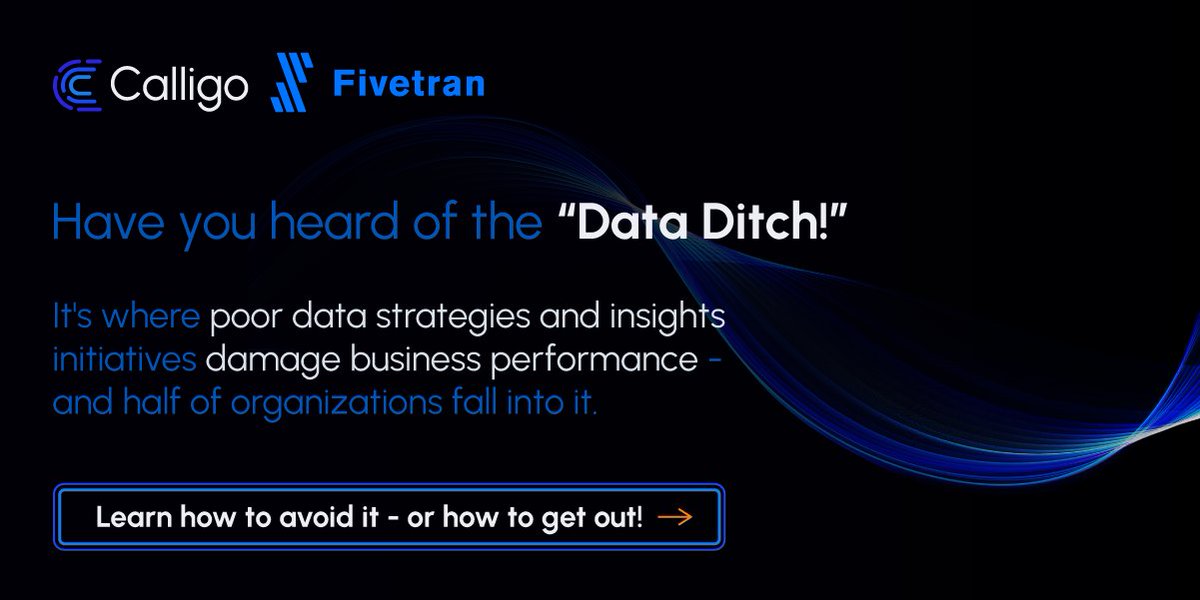 Calligo Fivetran

Have you heard of the "Data Ditch!"

It's where poor data strategies and insights initiatives damage business performance - and half of organizations fall into it.

Learn how to avoid it - or how to get out! →